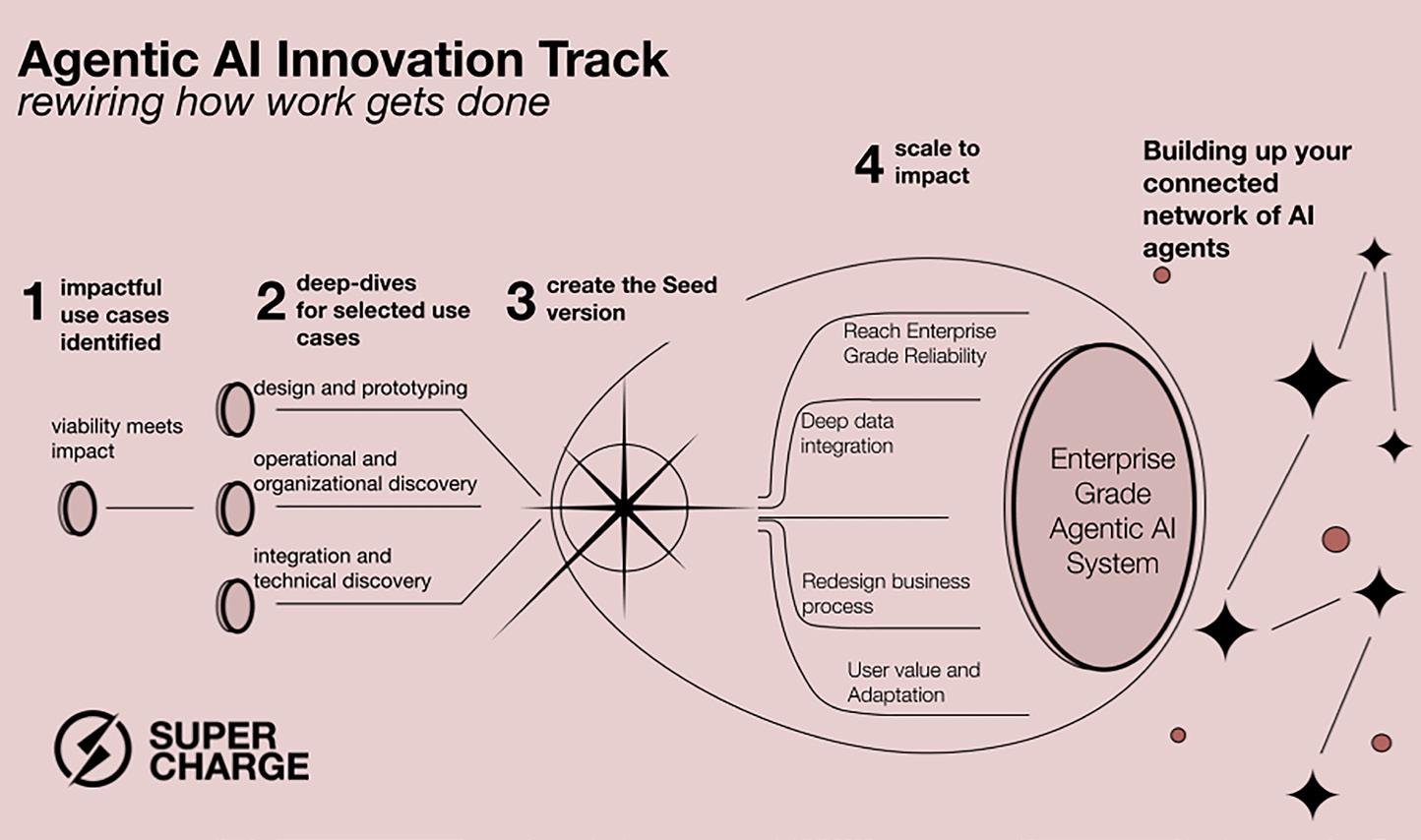 Agentic AI Innovation Track
rewiring how work gets done

1 impactful use cases identified

viability meets impact

2 deep-dives for selected use cases

design and prototyping

operational and organizational discovery

integration and technical discovery

3 create the Seed version

4 scale to impact

Reach Enterprise Grade Reliability

Deep data integration

Redesign business process

User value and Adaptation

Enterprise Grade Agentic AI System

Building up your connected network of AI agents

SUPER CHARGE